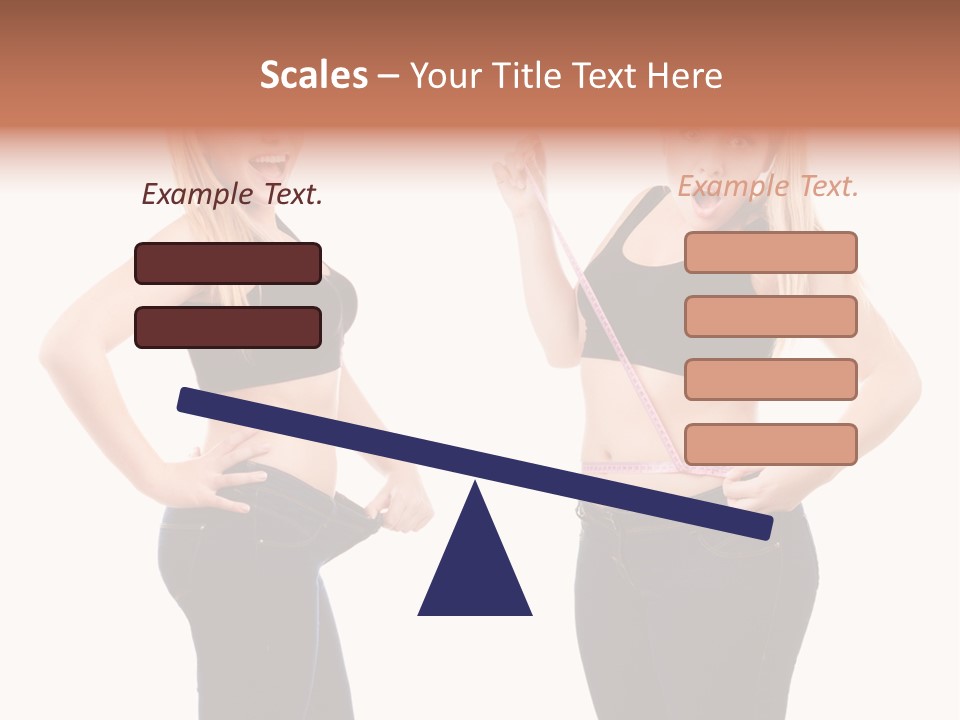 Scales – Your Title Text Here

Example Text.

Example Text.